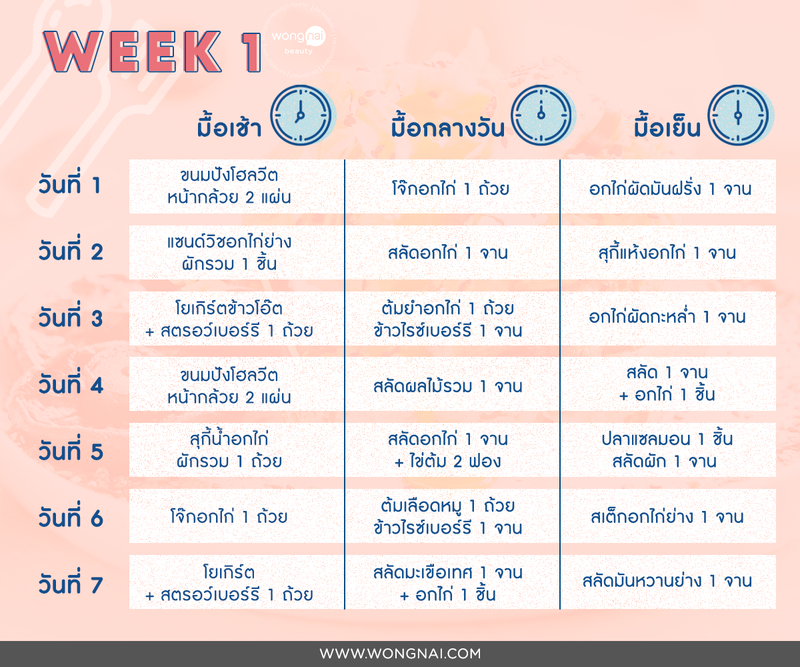 WEEK 1

wongnai beauty

| | มื้อเช้า | มื้อกลางวัน | มื้อเย็น |
|---|---|---|---|
| วันที่ 1 | ขนมปังโฮลวีต หน้ากล้วย 2 แผ่น | โจ๊กอกไก่ 1 ถ้วย | อกไก่ผัดมันฝรั่ง 1 จาน |
| วันที่ 2 | แซนด์วิชอกไก่ย่าง ผักรวม 1 ชิ้น | สลัดอกไก่ 1 จาน | สุกี้แห้งอกไก่ 1 จาน |
| วันที่ 3 | โยเกิร์ตข้าวโอ๊ต + สตรอว์เบอร์รี 1 ถ้วย | ต้มยำอกไก่ 1 ถ้วย ข้าวไรซ์เบอร์รี 1 จาน | อกไก่ผัดกะหล่ำ 1 จาน |
| วันที่ 4 | ขนมปังโฮลวีต หน้ากล้วย 2 แผ่น | สลัดผลไม้รวม 1 จาน | สลัด 1 จาน + อกไก่ 1 ชิ้น |
| วันที่ 5 | สุกี้น้ำอกไก่ ผักรวม 1 ถ้วย | สลัดอกไก่ 1 จาน + ไข่ต้ม 2 ฟอง | ปลาแซลมอน 1 ชิ้น สลัดผัก 1 จาน |
| วันที่ 6 | โจ๊กอกไก่ 1 ถ้วย | ต้มเลือดหมู 1 ถ้วย ข้าวไรซ์เบอร์รี 1 จาน | สเต็กอกไก่ย่าง 1 จาน |
| วันที่ 7 | โยเกิร์ต + สตรอว์เบอร์รี 1 ถ้วย | สลัดมะเขือเทศ 1 จาน + อกไก่ 1 ชิ้น | สลัดมันหวานย่าง 1 จาน |

WWW.WONGNAI.COM